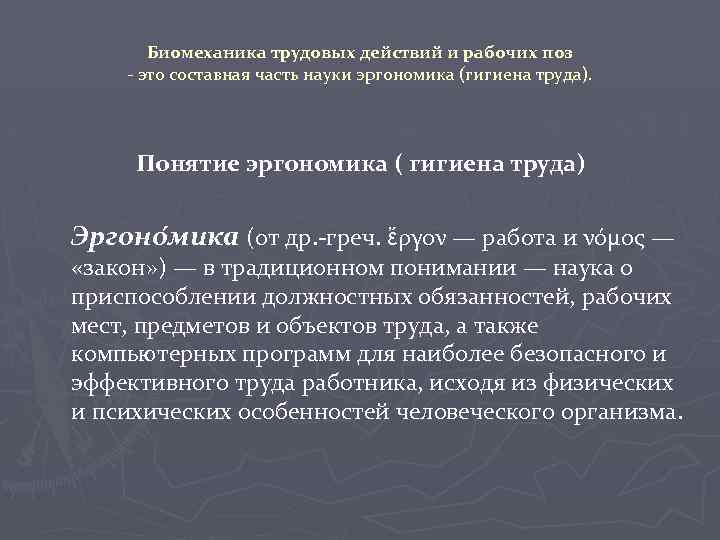 Биомеханика трудовых действий и рабочих поз
- это составная часть науки эргономика (гигиена труда).

Понятие эргономика ( гигиена труда)

Эргоно́мика (от др.-греч. ἔργον — работа и νόμος — «закон») — в традиционном понимании — наука о приспособлении должностных обязанностей, рабочих мест, предметов и объектов труда, а также компьютерных программ для наиболее безопасного и эффективного труда работника, исходя из физических и психических особенностей человеческого организма.